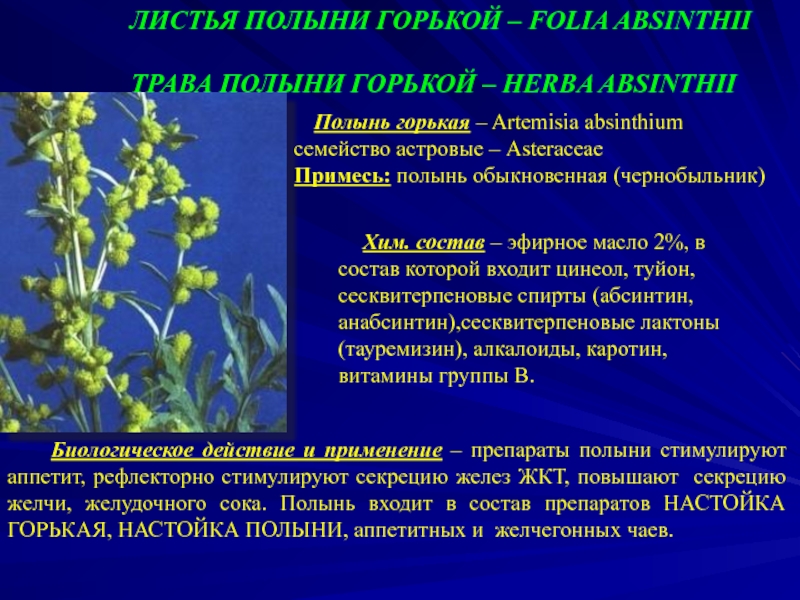 ЛИСТЬЯ ПОЛЫНИ ГОРЬКОЙ – FOLIA ABSINTHII

ТРАВА ПОЛЫНИ ГОРЬКОЙ – HERBA ABSINTHII

Полынь горькая – Artemisia absinthium
семейство астровые – Asteraceae
Примесь: полынь обыкновенная (чернобыльник)

Хим. состав – эфирное масло 2%, в состав которой входит цинеол, туйон, сесквитерпеновые спирты (абсинтин, анабсинтин),сесквитерпеновые лактоны (тауремизин), алкалоиды, каротин, витамины группы В.

Биологическое действие и применение – препараты полыни стимулируют аппетит, рефлекторно стимулируют секрецию желез ЖКТ, повышают секрецию желчи, желудочного сока. Полынь входит в состав препаратов НАСТОЙКА ГОРЬКАЯ, НАСТОЙКА ПОЛЫНИ, аппетитных и желчегонных чаев.